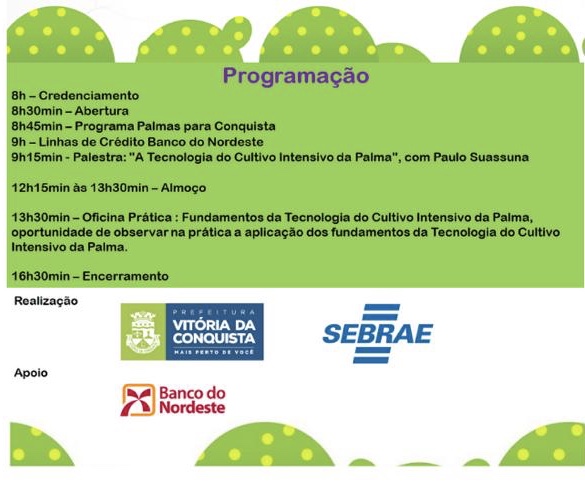 Programação

8h – Credenciamento
8h30min – Abertura
8h45min – Programa Palmas para Conquista
9h – Linhas de Crédito Banco do Nordeste
9h15min - Palestra: "A Tecnologia do Cultivo Intensivo da Palma", com Paulo Suassuna

12h15min às 13h30min – Almoço

13h30min – Oficina Prática : Fundamentos da Tecnologia do Cultivo Intensivo da Palma, oportunidade de observar na prática a aplicação dos fundamentos da Tecnologia do Cultivo Intensivo da Palma.

16h30min – Encerramento

Realização

PREFEITURA
VITÓRIA DA CONQUISTA
MAIS PERTO DE VOCÊ

SEBRAE

Apoio

Banco do Nordeste